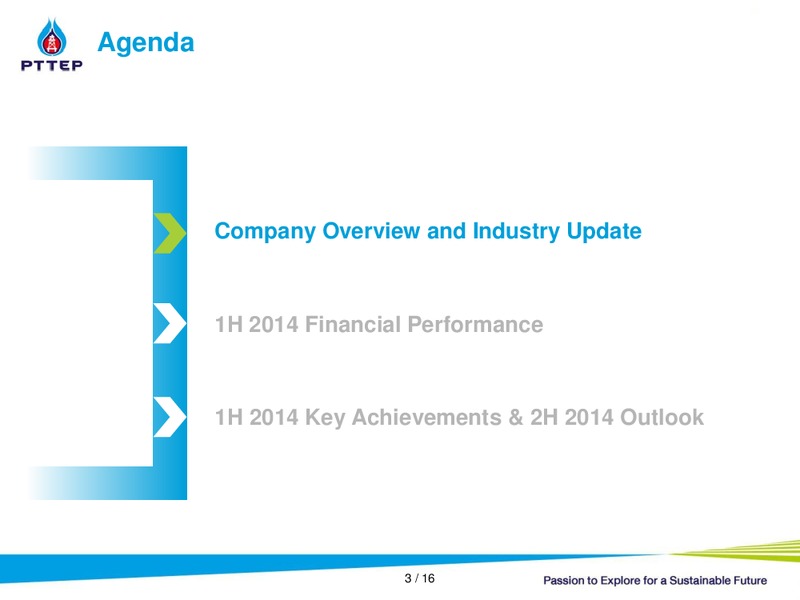 PTTEP

Agenda

Company Overview and Industry Update

1H 2014 Financial Performance

1H 2014 Key Achievements & 2H 2014 Outlook

3 / 16

Passion to Explore for a Sustainable Future